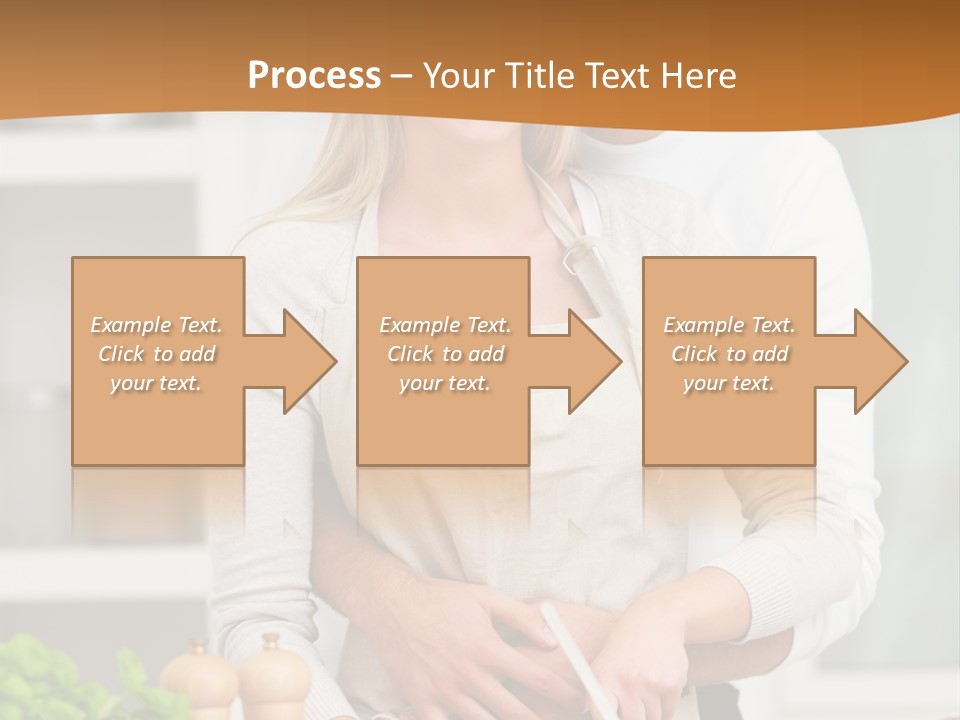 Process – Your Title Text Here

Example Text. Click to add your text.

Example Text. Click to add your text.

Example Text. Click to add your text.